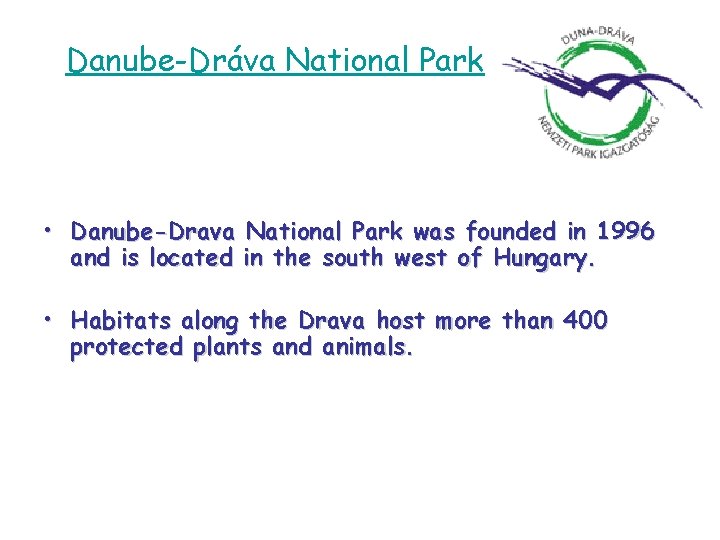 Danube-Dráva National Park

DUNA-DRÁVA
NEMZETI PARK IGAZGATÓSÁG

• Danube-Drava National Park was founded in 1996 and is located in the south west of Hungary.

• Habitats along the Drava host more than 400 protected plants and animals.